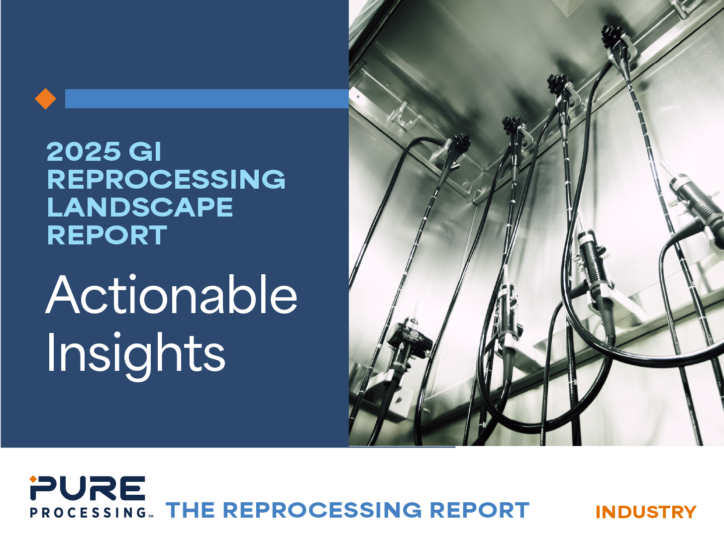 2025 GI REPROCESSING LANDSCAPE REPORT

Actionable Insights

PURE PROCESSING™ THE REPROCESSING REPORT

INDUSTRY